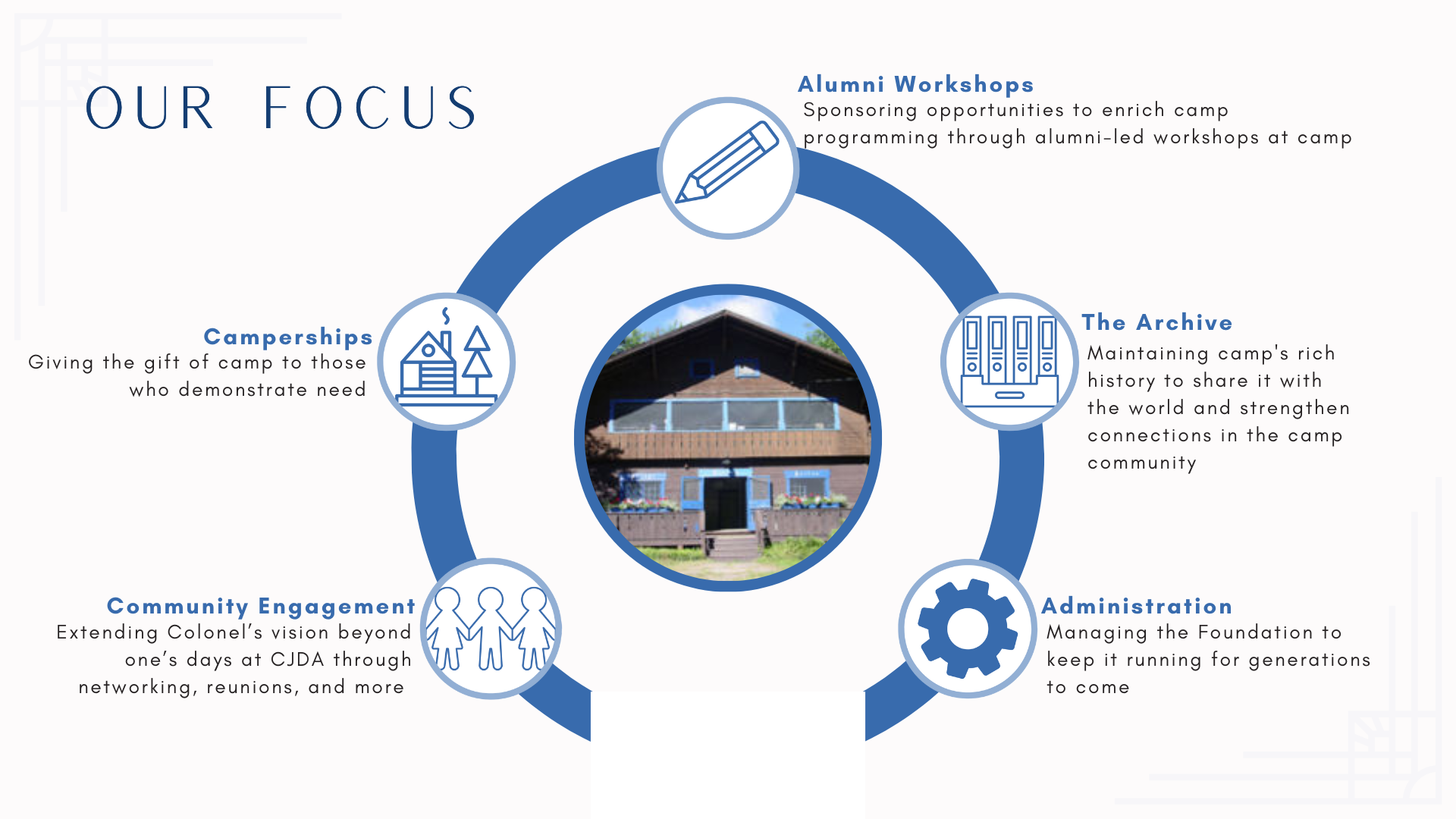 OUR FOCUS

Alumni Workshops
Sponsoring opportunities to enrich camp programming through alumni-led workshops at camp

Camperships
Giving the gift of camp to those who demonstrate need

The Archive
Maintaining camp's rich history to share it with the world and strengthen connections in the camp community

Community Engagement
Extending Colonel's vision beyond one's days at CJDA through networking, reunions, and more

Administration
Managing the Foundation to keep it running for generations to come